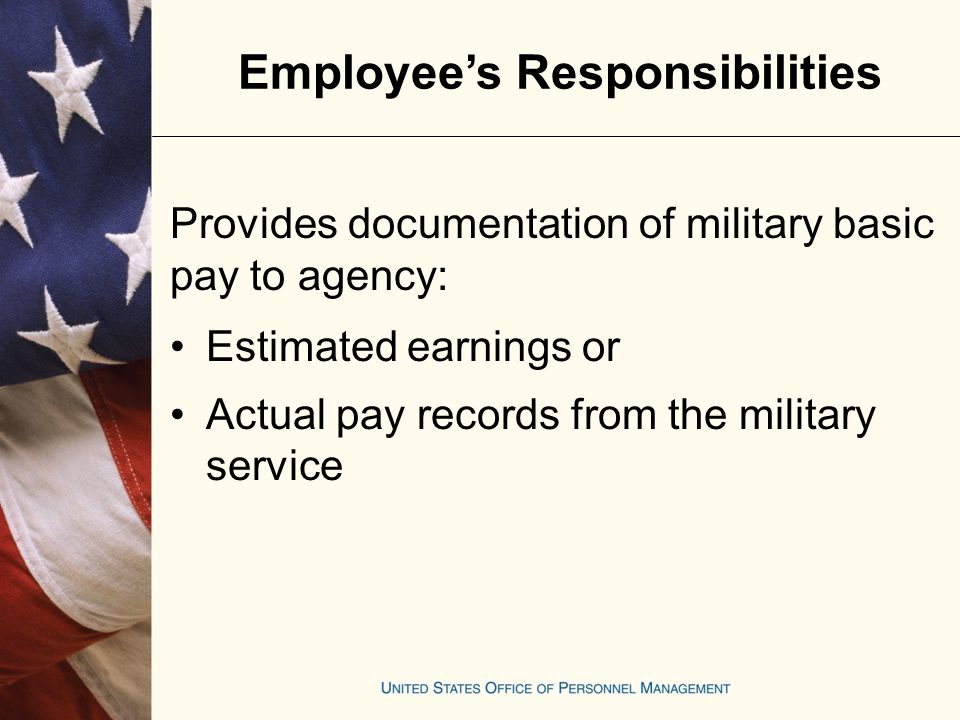 Employee’s Responsibilities

Provides documentation of military basic pay to agency:

• Estimated earnings or

• Actual pay records from the military service

UNITED STATES OFFICE OF PERSONNEL MANAGEMENT